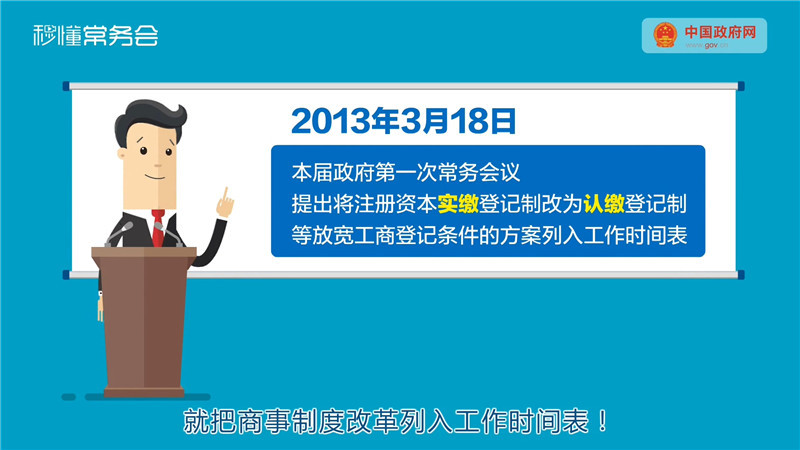 秒懂常务会

中国政府网
www.gov.cn

2013年3月18日

本届政府第一次常务会议
提出将注册资本实缴登记制改为认缴登记制
等放宽工商登记条件的方案列入工作时间表

就把商事制度改革列入工作时间表！